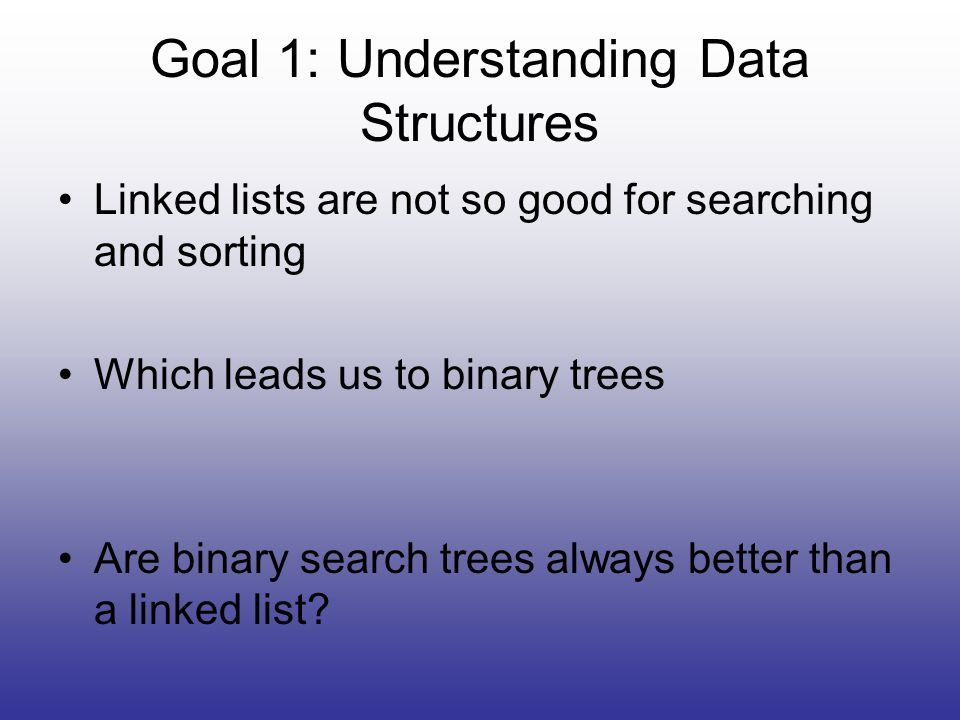 Goal 1: Understanding Data Structures

• Linked lists are not so good for searching and sorting

• Which leads us to binary trees

• Are binary search trees always better than a linked list?